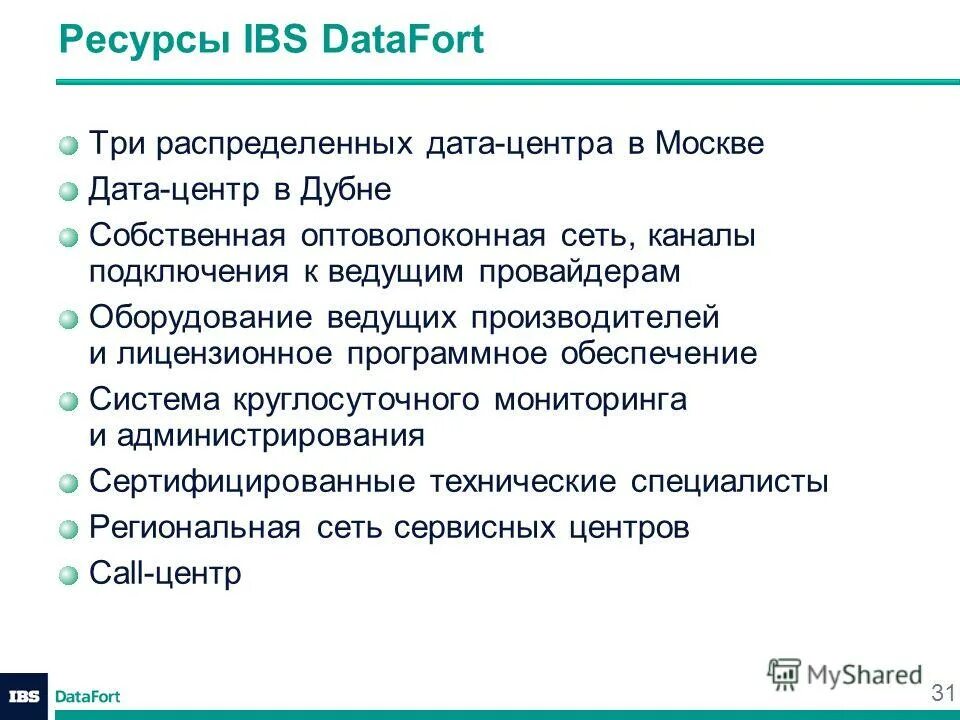 Ресурсы IBS DataFort

Три распределенных дата-центра в Москве
Дата-центр в Дубне
Собственная оптоволоконная сеть, каналы подключения к ведущим провайдерам
Оборудование ведущих производителей и лицензионное программное обеспечение
Система круглосуточного мониторинга и администрирования
Сертифицированные технические специалисты
Региональная сеть сервисных центров
Call-центр

IBS DataFort

MyShared

31